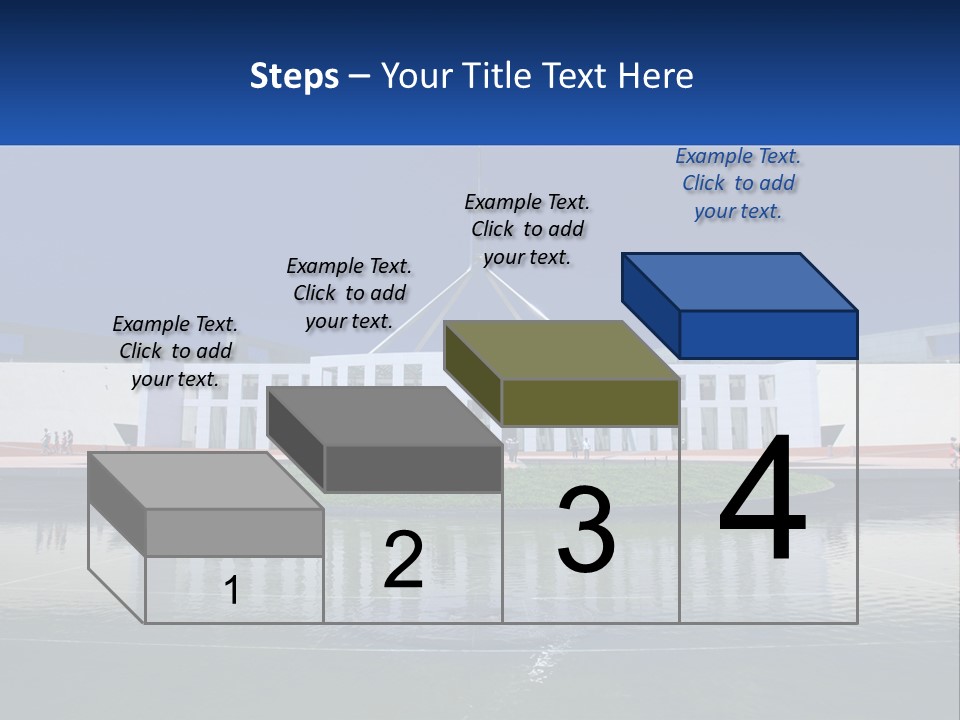 Steps – Your Title Text Here

Example Text. Click to add your text.

Example Text. Click to add your text.

Example Text. Click to add your text.

Example Text. Click to add your text.

1

2

3

4